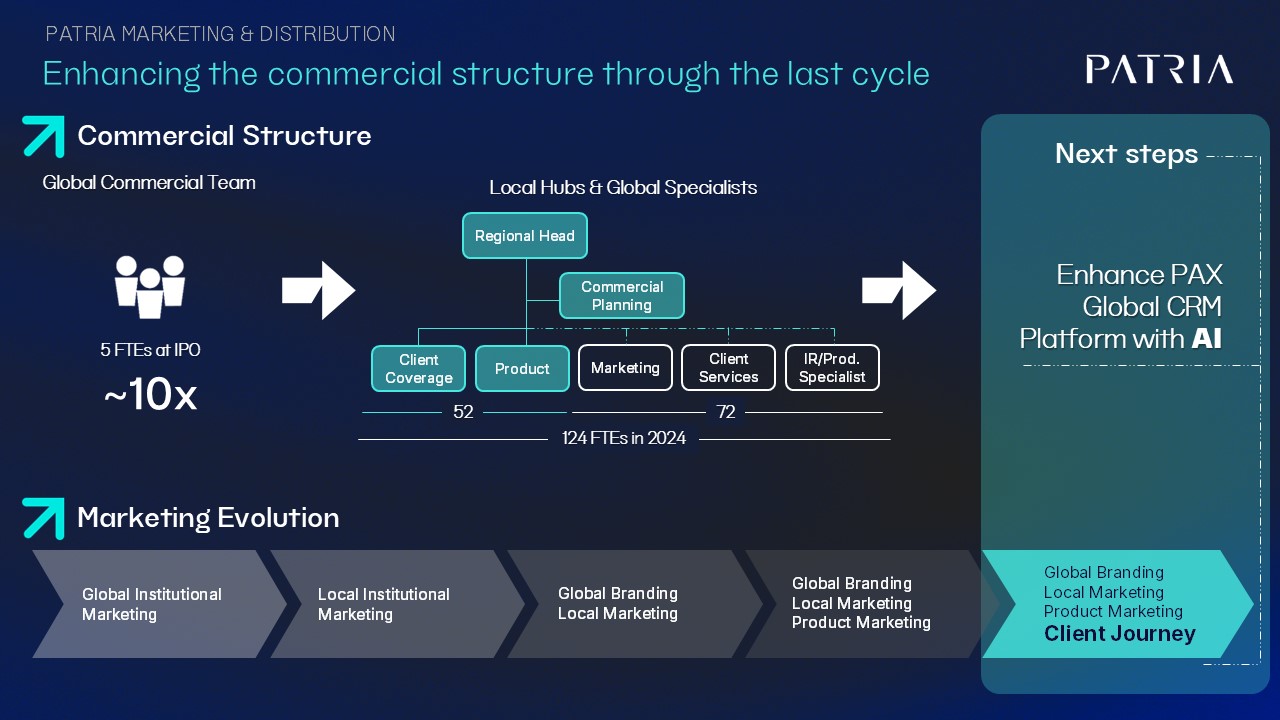 PATRIA MARKETING & DISTRIBUTION

Enhancing the commercial structure through the last cycle

PATRIA

Commercial Structure

Global Commercial Team

5 FTEs at IPO

~10x

Local Hubs & Global Specialists

Regional Head

Commercial Planning

Client Coverage

Product

Marketing

Client Services

IR/Prod. Specialist

52

72

124 FTEs in 2024

Next steps

Enhance PAX Global CRM Platform with AI

Marketing Evolution

Global Institutional Marketing

Local Institutional Marketing

Global Branding
Local Marketing

Global Branding
Local Marketing
Product Marketing

Global Branding
Local Marketing
Product Marketing
Client Journey